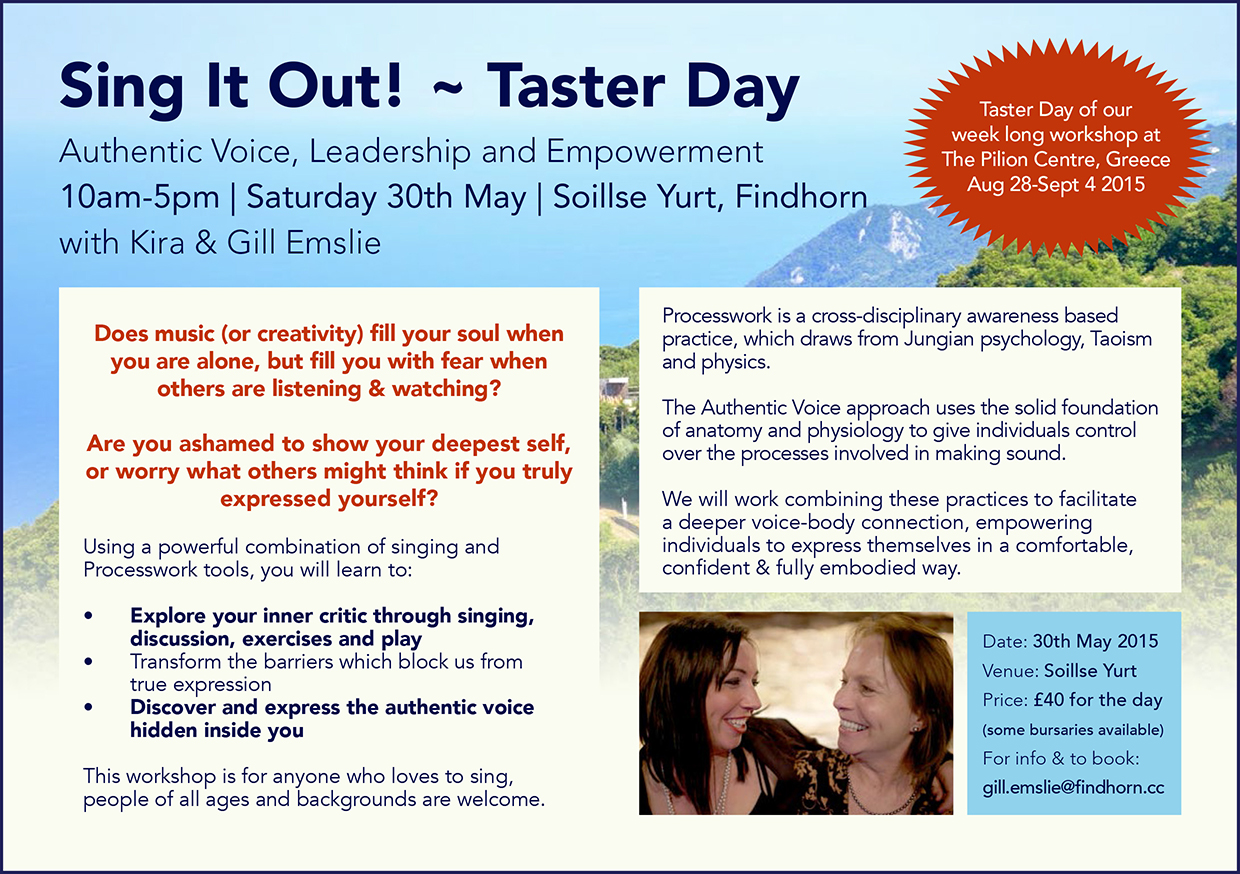 Sing It Out! ~ Taster Day

Authentic Voice, Leadership and Empowerment
10am-5pm | Saturday 30th May | Soillse Yurt, Findhorn
with Kira & Gill Emslie

Taster Day of our week long workshop at The Pilion Centre, Greece Aug 28-Sept 4 2015

Does music (or creativity) fill your soul when you are alone, but fill you with fear when others are listening & watching?

Are you ashamed to show your deepest self, or worry what others might think if you truly expressed yourself?

Using a powerful combination of singing and Processwork tools, you will learn to:

• Explore your inner critic through singing, discussion, exercises and play
• Transform the barriers which block us from true expression
• Discover and express the authentic voice hidden inside you

This workshop is for anyone who loves to sing, people of all ages and backgrounds are welcome.

Processwork is a cross-disciplinary awareness based practice, which draws from Jungian psychology, Taoism and physics.

The Authentic Voice approach uses the solid foundation of anatomy and physiology to give individuals control over the processes involved in making sound.

We will work combining these practices to facilitate a deeper voice-body connection, empowering individuals to express themselves in a comfortable, confident & fully embodied way.

Date: 30th May 2015
Venue: Soillse Yurt
Price: £40 for the day
(some bursaries available)
For info & to book:
gill.emslie@findhorn.cc